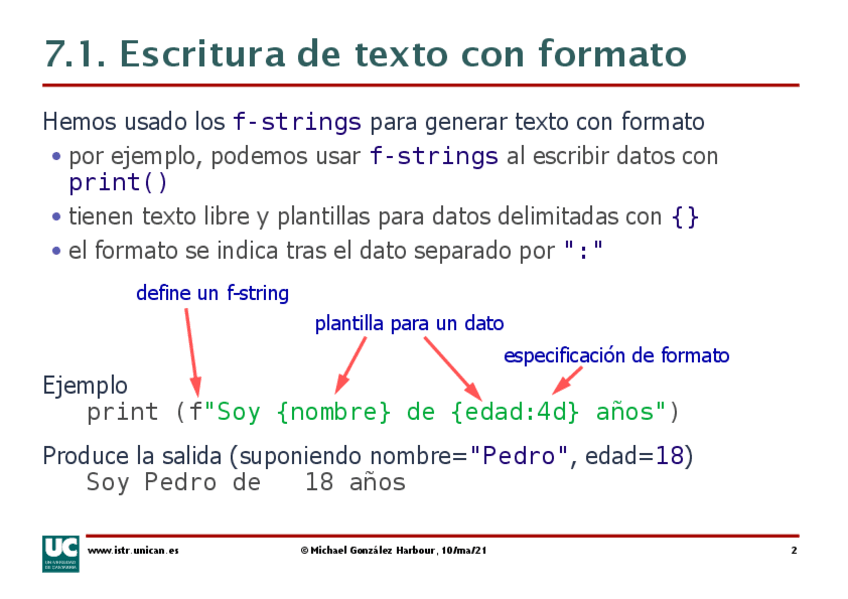 7.1. Escritura de texto con formato

Hemos usado los f-strings para generar texto con formato

• por ejemplo, podemos usar f-strings al escribir datos con print()
• tienen texto libre y plantillas para datos delimitadas con {}
• el formato se indica tras el dato separado por ":"

define un f-string

plantilla para un dato

especificación de formato

Ejemplo
print (f"Soy {nombre} de {edad:4d} años")

Produce la salida (suponiendo nombre="Pedro", edad=18)
Soy Pedro de   18 años

UC UNIVERSIDAD DE CANTABRIA

www.istr.unican.es © Michael González Harbour, 10/ma/21 2